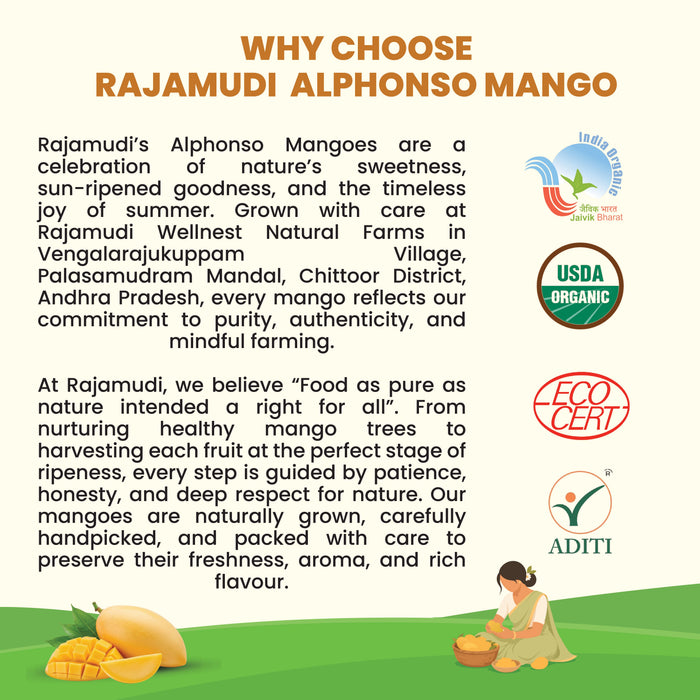 WHY CHOOSE
RAJAMUDI ALPHONSO MANGO

Rajamudi's Alphonso Mangoes are a celebration of nature's sweetness, sun-ripened goodness, and the timeless joy of summer. Grown with care at Rajamudi Wellnest Natural Farms in Vengalarajukuppam Village, Palasamudram Mandal, Chittoor District, Andhra Pradesh, every mango reflects our commitment to purity, authenticity, and mindful farming.

At Rajamudi, we believe "Food as pure as nature intended a right for all". From nurturing healthy mango trees to harvesting each fruit at the perfect stage of ripeness, every step is guided by patience, honesty, and deep respect for nature. Our mangoes are naturally grown, carefully handpicked, and packed with care to preserve their freshness, aroma, and rich flavour.

India Organic
जैविक भारत
Jaivik Bharat

USDA
ORGANIC

ECO
CERT

ADITI